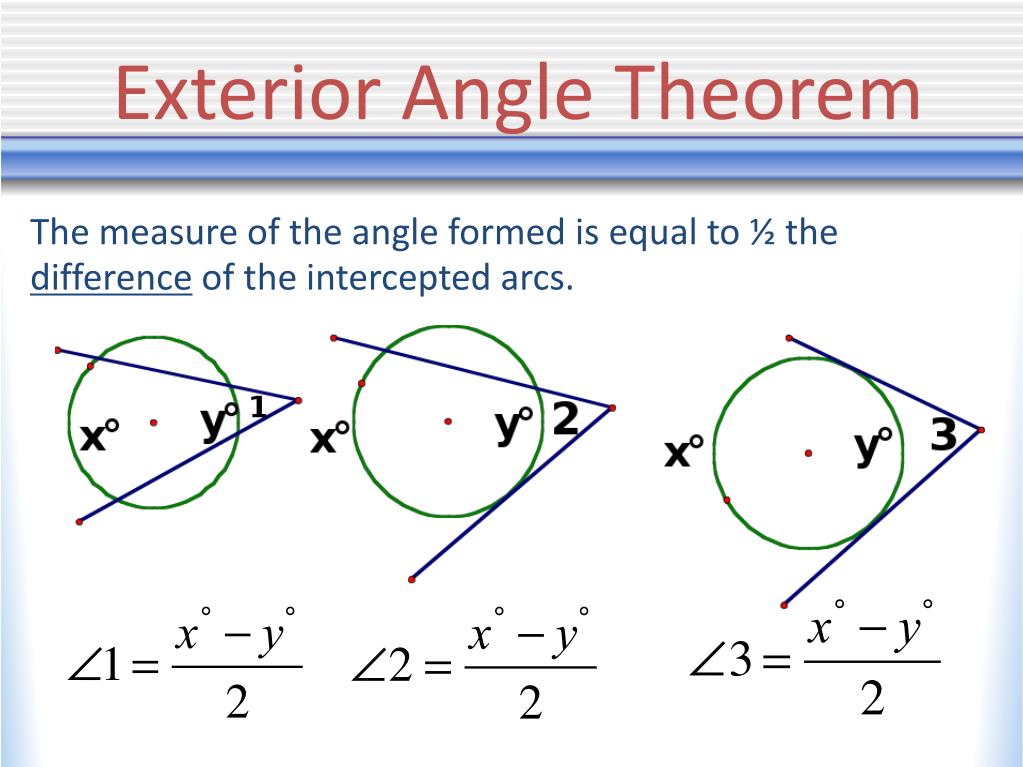 Exterior Angle Theorem

The measure of the angle formed is equal to ½ the difference of the intercepted arcs.

x° y° 1

x° y° 2

x° y° 3

$\angle 1 = \frac{x^\circ - y^\circ}{2}$ $\angle 2 = \frac{x^\circ - y^\circ}{2}$ $\angle 3 = \frac{x^\circ - y^\circ}{2}$